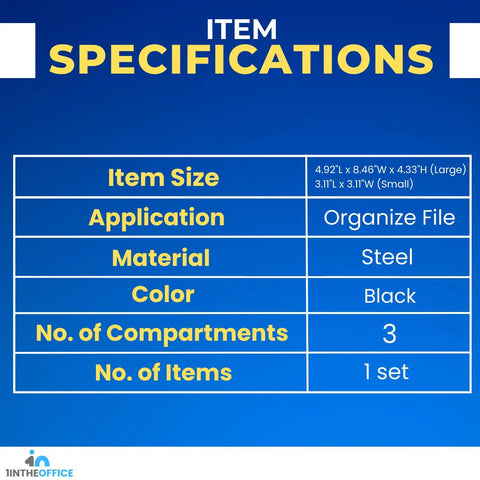 ITEM
SPECIFICATIONS

| Item Size | 4.92"L x 8.46"W x 4.33"H (Large) 3.11"L x 3.11"W (Small) |
|---|---|
| Application | Organize File |
| Material | Steel |
| Color | Black |
| No. of Compartments | 3 |
| No. of Items | 1 set |

1INTHEOFFICE